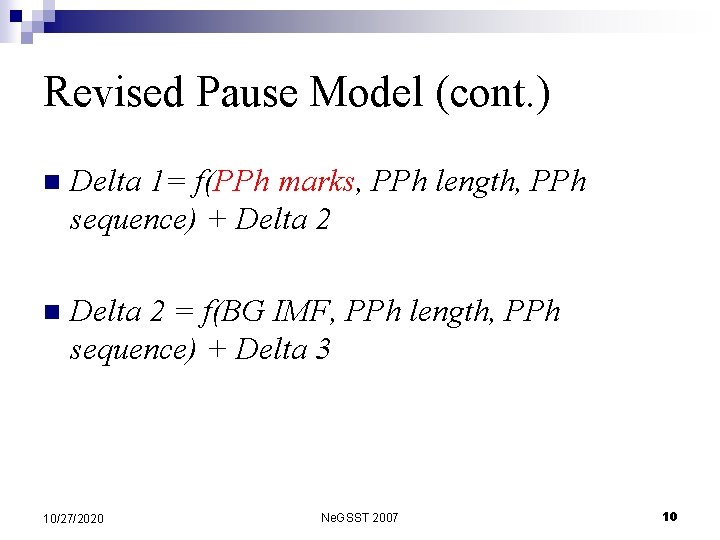 Revised Pause Model (cont.)

Delta 1= f(PPh marks, PPh length, PPh sequence) + Delta 2

Delta 2 = f(BG IMF, PPh length, PPh sequence) + Delta 3

10/27/2020

NeGSST 2007

10